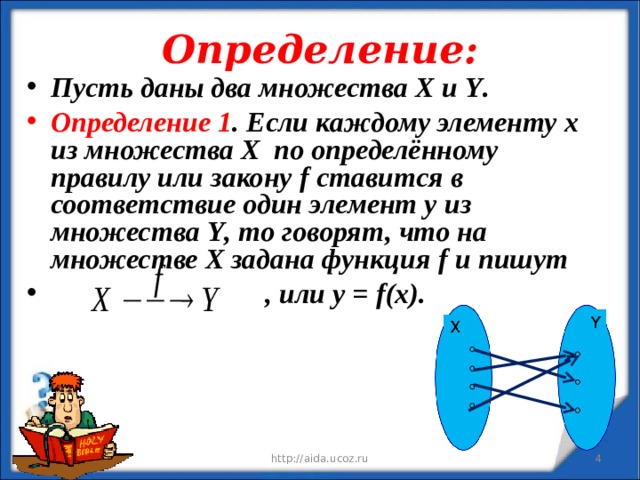 Определение:

• Пусть даны два множества X и Y.

• Определение 1. Если каждому элементу x из множества X по определённому правилу или закону f ставится в соответствие один элемент y из множества Y, то говорят, что на множестве X задана функция f и пишут

• $X \xrightarrow{f} Y$ , или y = f(x).

X

Y

HOLY BIBLE

http://aida.ucoz.ru

4